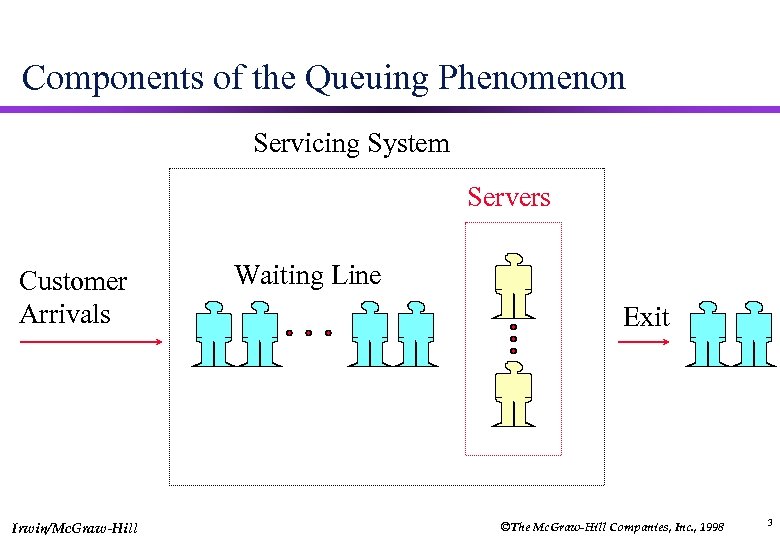 Components of the Queuing Phenomenon

Servicing System

Servers

Customer Arrivals

Waiting Line

Exit

Irwin/McGraw-Hill

©The McGraw-Hill Companies, Inc., 1998

3